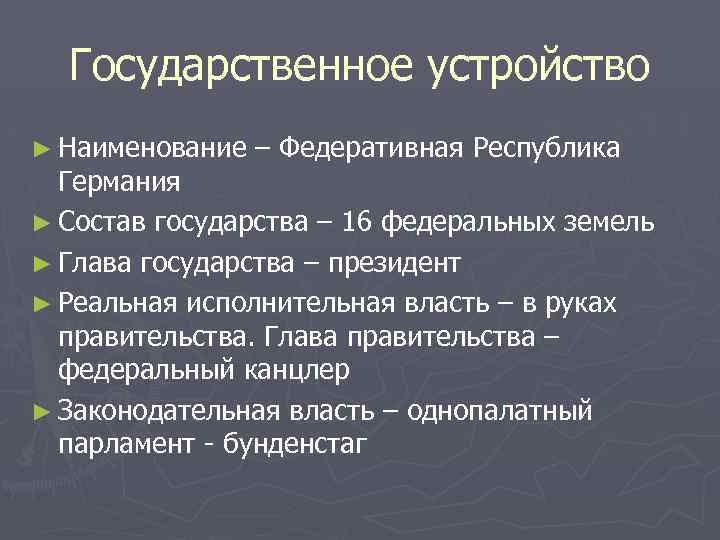 Государственное устройство

► Наименование – Федеративная Республика Германия

► Состав государства – 16 федеральных земель

► Глава государства – президент

► Реальная исполнительная власть – в руках правительства. Глава правительства – федеральный канцлер

► Законодательная власть – однопалатный парламент - бунденстаг